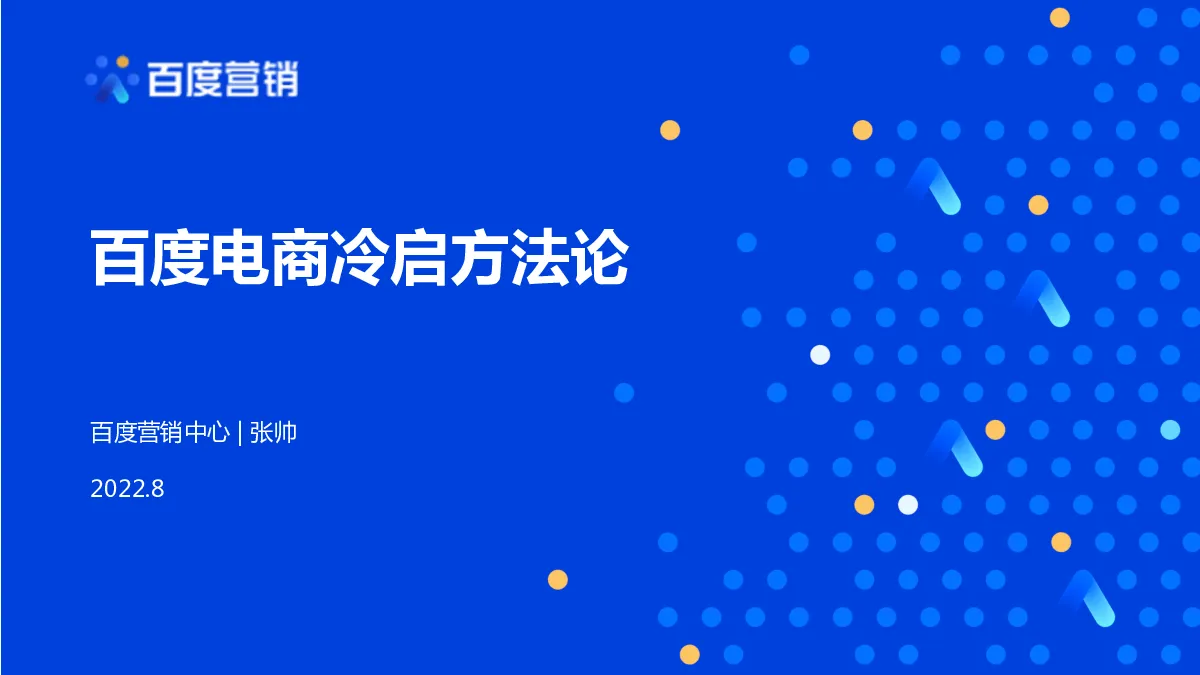 百度营销

百度电商冷启方法论

百度营销中心 | 张帅

2022.8